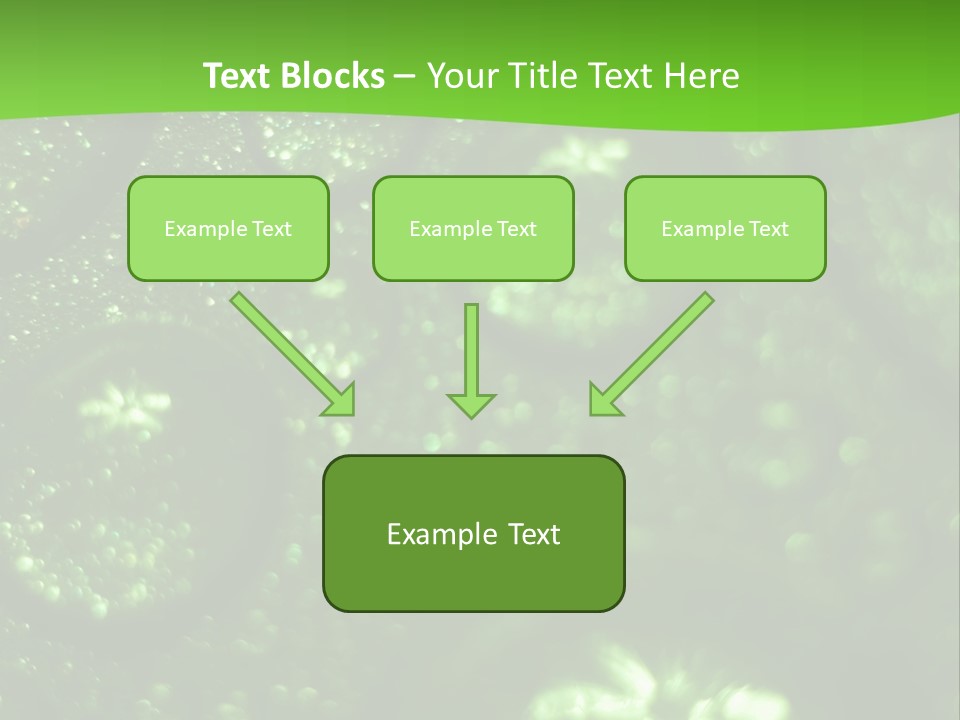 Text Blocks – Your Title Text Here

Example Text

Example Text

Example Text

Example Text